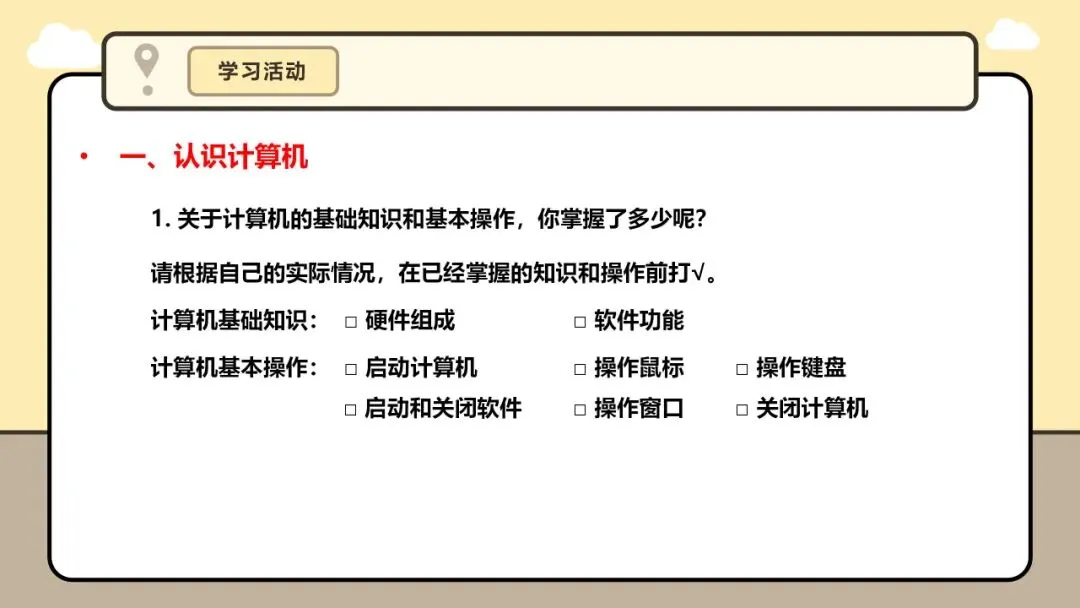 学习活动

• 一、认识计算机

1. 关于计算机的基础知识和基本操作，你掌握了多少呢？

请根据自己的实际情况，在已经掌握的知识和操作前打√。

计算机基础知识： □ 硬件组成 □ 软件功能

计算机基本操作： □ 启动计算机 □ 操作鼠标 □ 操作键盘
□ 启动和关闭软件 □ 操作窗口 □ 关闭计算机